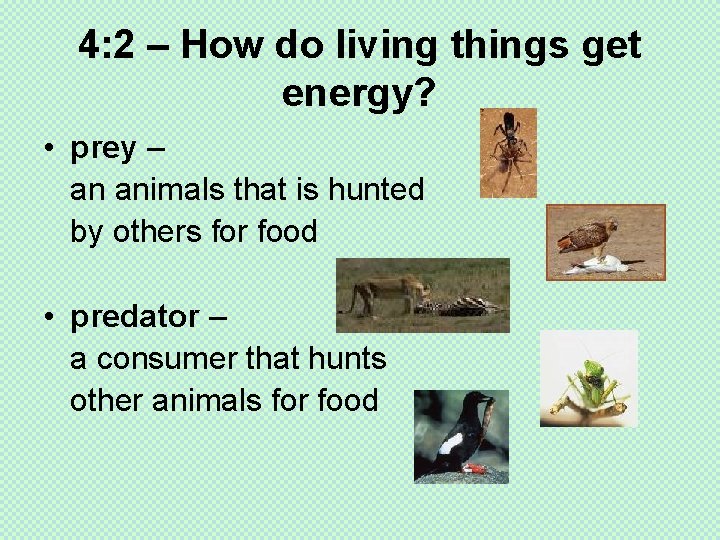 4:2 – How do living things get energy?

• prey –
an animals that is hunted by others for food

• predator –
a consumer that hunts other animals for food